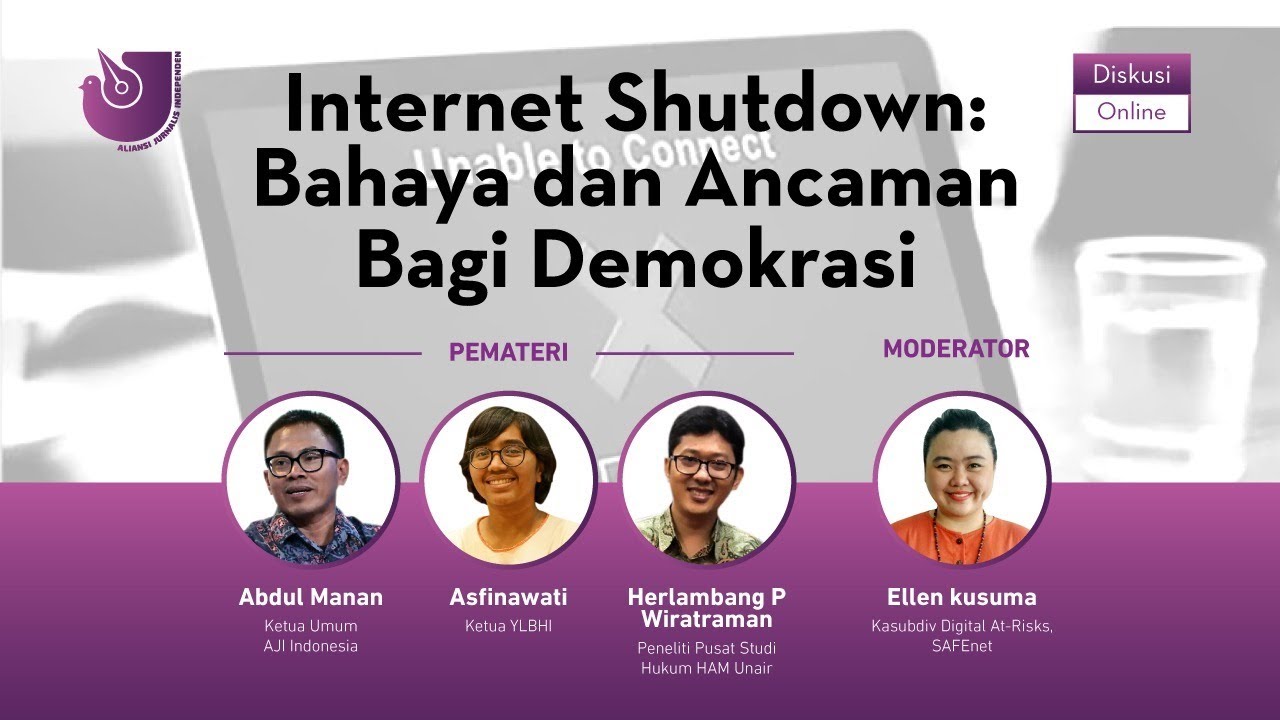 ALIANSI JURNALIS INDEPENDEN

Diskusi
Online

Internet Shutdown: Bahaya dan Ancaman Bagi Demokrasi

Unable to Connect

PEMATERI

MODERATOR

Abdul Manan
Ketua Umum
AJI Indonesia

Asfinawati
Ketua YLBHI

Herlambang P Wiratraman
Peneliti Pusat Studi Hukum HAM Unair

Ellen kusuma
Kasubdiv Digital At-Risks, SAFEnet